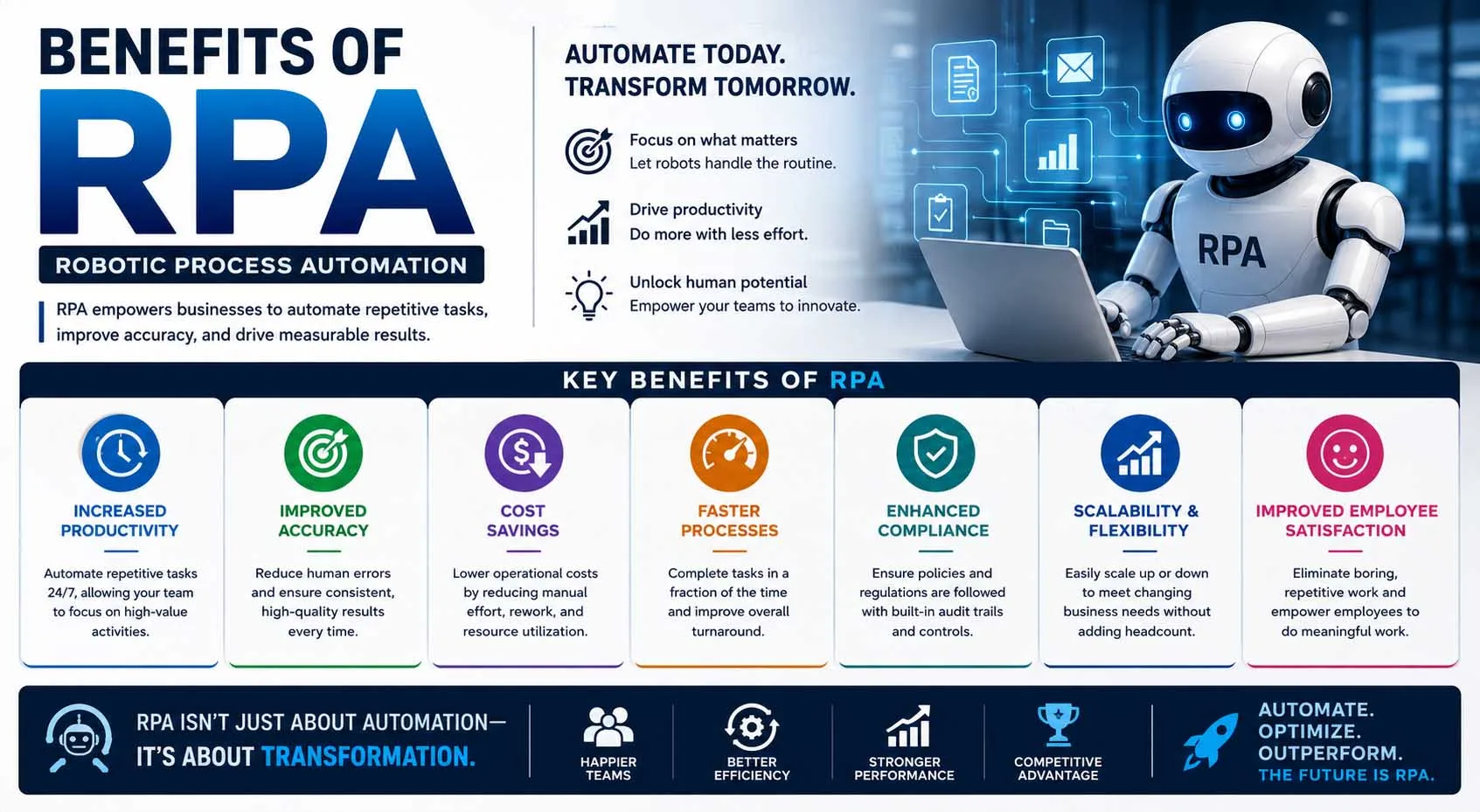 BENEFITS OF RPA

ROBOTIC PROCESS AUTOMATION

RPA empowers businesses to automate repetitive tasks, improve accuracy, and drive measurable results.

AUTOMATE TODAY. TRANSFORM TOMORROW.

Focus on what matters
Let robots handle the routine.

Drive productivity
Do more with less effort.

Unlock human potential
Empower your teams to innovate.

RPA

KEY BENEFITS OF RPA

INCREASED PRODUCTIVITY

Automate repetitive tasks 24/7, allowing your team to focus on high-value activities.

IMPROVED ACCURACY

Reduce human errors and ensure consistent, high-quality results every time.

COST SAVINGS

Lower operational costs by reducing manual effort, rework, and resource utilization.

FASTER PROCESSES

Complete tasks in a fraction of the time and improve overall turnaround.

ENHANCED COMPLIANCE

Ensure policies and regulations are followed with built-in audit trails and controls.

SCALABILITY & FLEXIBILITY

Easily scale up or down to meet changing business needs without adding headcount.

IMPROVED EMPLOYEE SATISFACTION

Eliminate boring, repetitive work and empower employees to do meaningful work.

RPA ISN'T JUST ABOUT AUTOMATION— IT'S ABOUT TRANSFORMATION.

HAPPIER TEAMS

BETTER EFFICIENCY

STRONGER PERFORMANCE

COMPETITIVE ADVANTAGE

AUTOMATE. OPTIMIZE. OUTPERFORM. THE FUTURE IS RPA.